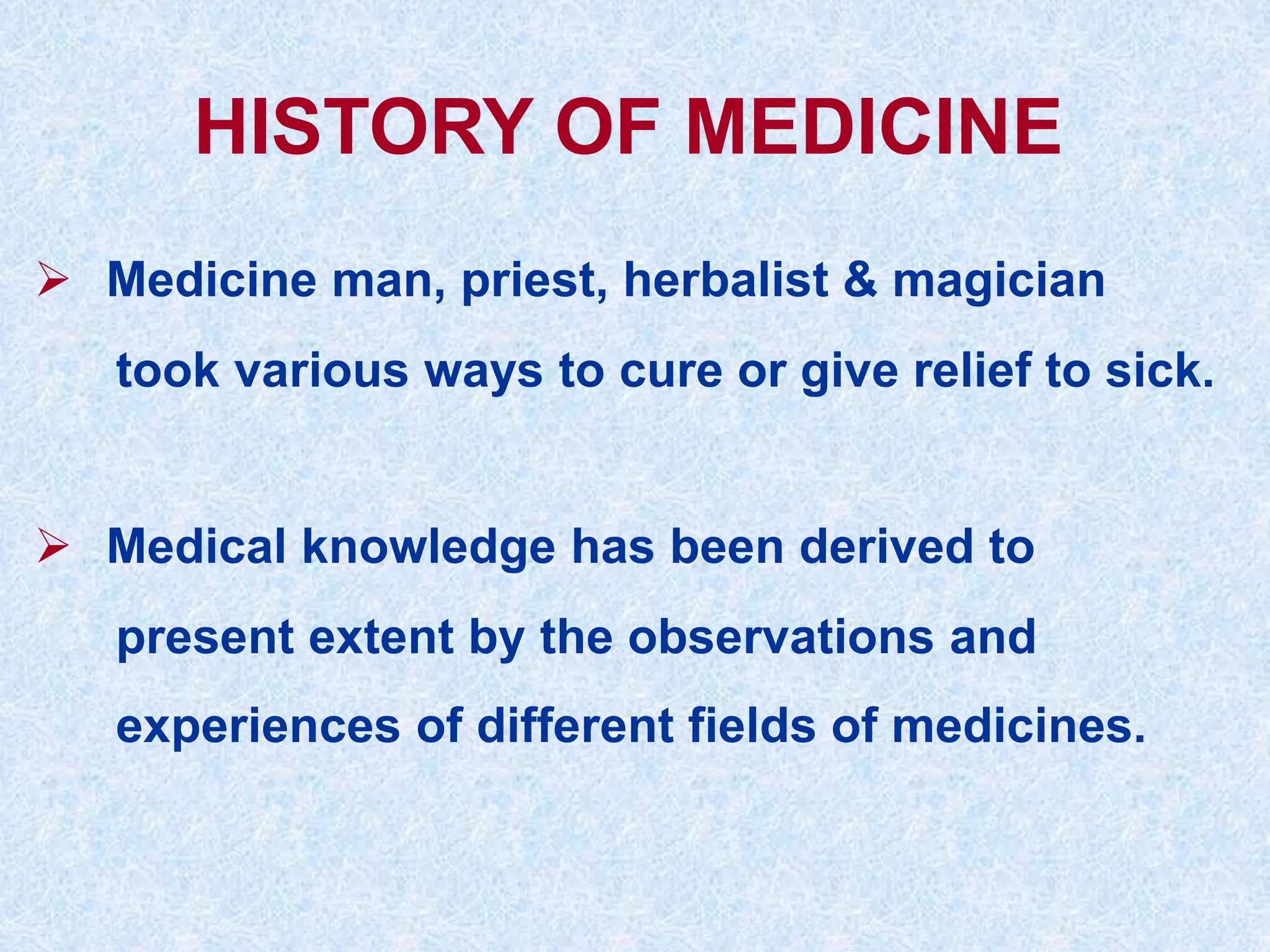 HISTORY OF MEDICINE

➢ Medicine man, priest, herbalist & magician took various ways to cure or give relief to sick.

➢ Medical knowledge has been derived to present extent by the observations and experiences of different fields of medicines.